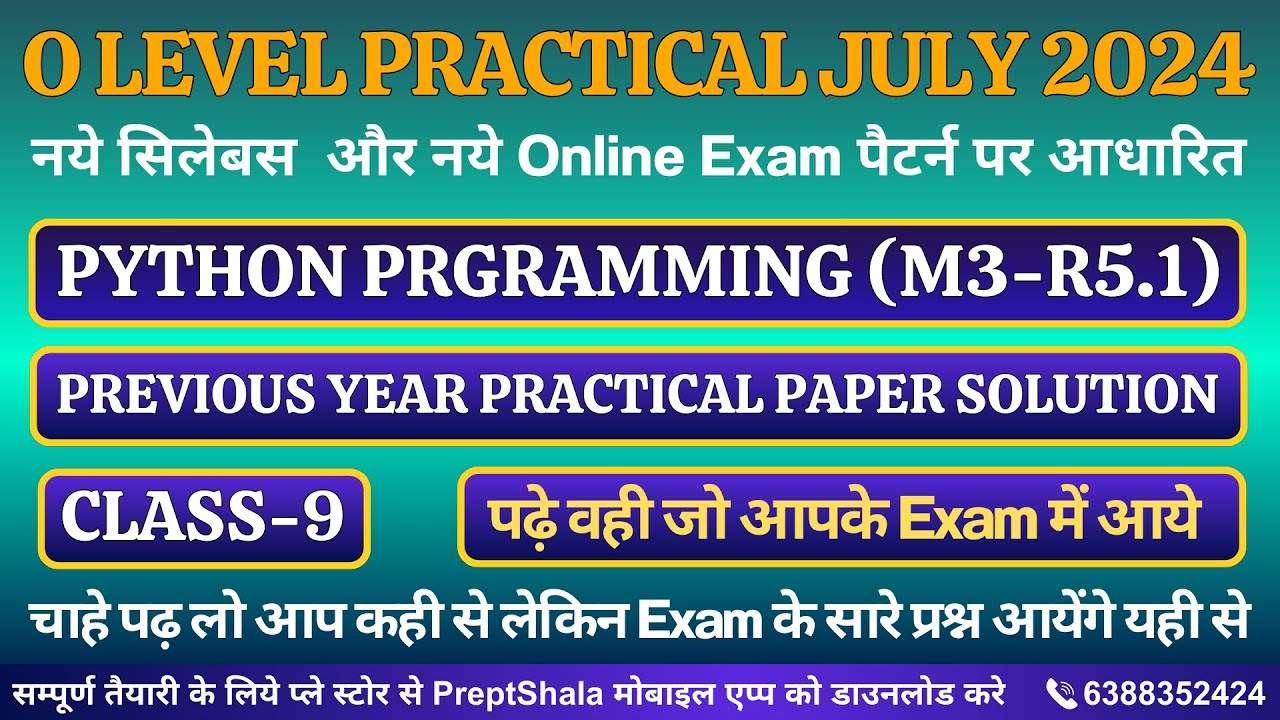 O LEVEL PRACTICAL JULY 2024

नये सिलेबस और नये Online Exam पैटर्न पर आधारित

PYTHON PRGRAMMING (M3-R5.1)

PREVIOUS YEAR PRACTICAL PAPER SOLUTION

CLASS-9

पढ़े वही जो आपके Exam में आये

चाहे पढ़ लो आप कही से लेकिन Exam के सारे प्रश्न आयेंगे यही से

सम्पूर्ण तैयारी के लिये प्ले स्टोर से PreptShala मोबाइल एप्प को डाउनलोड करे

6388352424